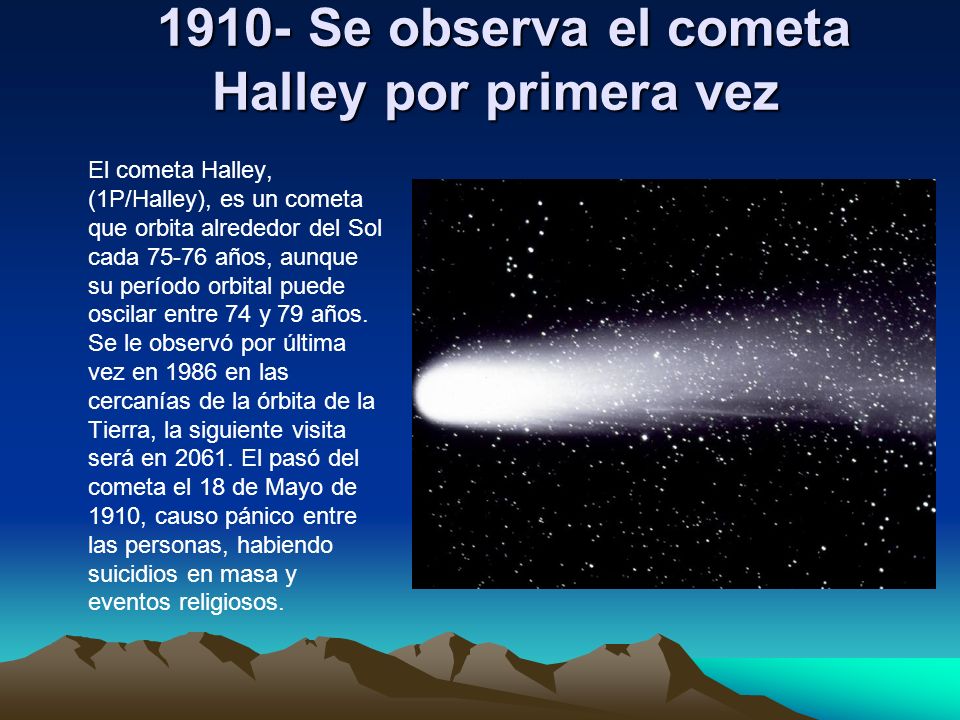 1910- Se observa el cometa Halley por primera vez

El cometa Halley, (1P/Halley), es un cometa que orbita alrededor del Sol cada 75-76 años, aunque su período orbital puede oscilar entre 74 y 79 años. Se le observó por última vez en 1986 en las cercanías de la órbita de la Tierra, la siguiente visita será en 2061. El pasó del cometa el 18 de Mayo de 1910, causo pánico entre las personas, habiendo suicidios en masa y eventos religiosos.